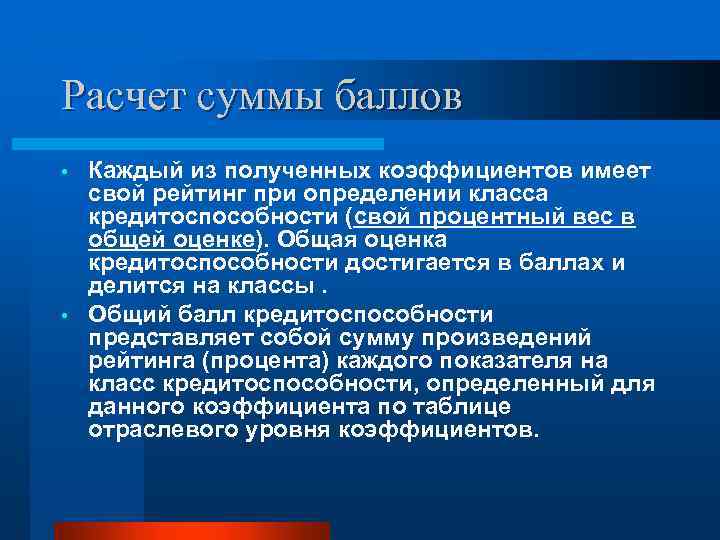 Расчет суммы баллов

• Каждый из полученных коэффициентов имеет свой рейтинг при определении класса кредитоспособности (свой процентный вес в общей оценке). Общая оценка кредитоспособности достигается в баллах и делится на классы .

• Общий балл кредитоспособности представляет собой сумму произведений рейтинга (процента) каждого показателя на класс кредитоспособности, определенный для данного коэффициента по таблице отраслевого уровня коэффициентов.